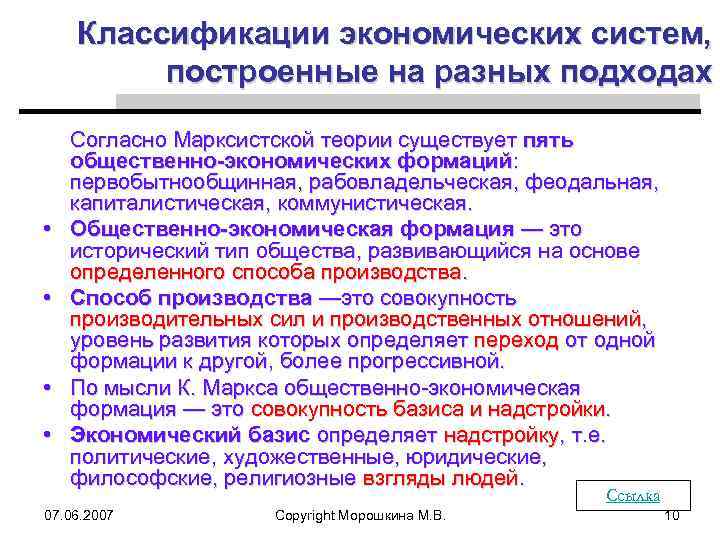 Классификации экономических систем, построенные на разных подходах

Согласно Марксистской теории существует пять общественно-экономических формаций: первобытнообщинная, рабовладельческая, феодальная, капиталистическая, коммунистическая.

• Общественно-экономическая формация — это исторический тип общества, развивающийся на основе определенного способа производства.

• Способ производства —это совокупность производительных сил и производственных отношений, уровень развития которых определяет переход от одной формации к другой, более прогрессивной.

• По мысли К. Маркса общественно-экономическая формация — это совокупность базиса и надстройки.

• Экономический базис определяет надстройку, т.е. политические, художественные, юридические, философские, религиозные взгляды людей.

Ссылка

07.06.2007

Copyright Морошкина М.В.

10